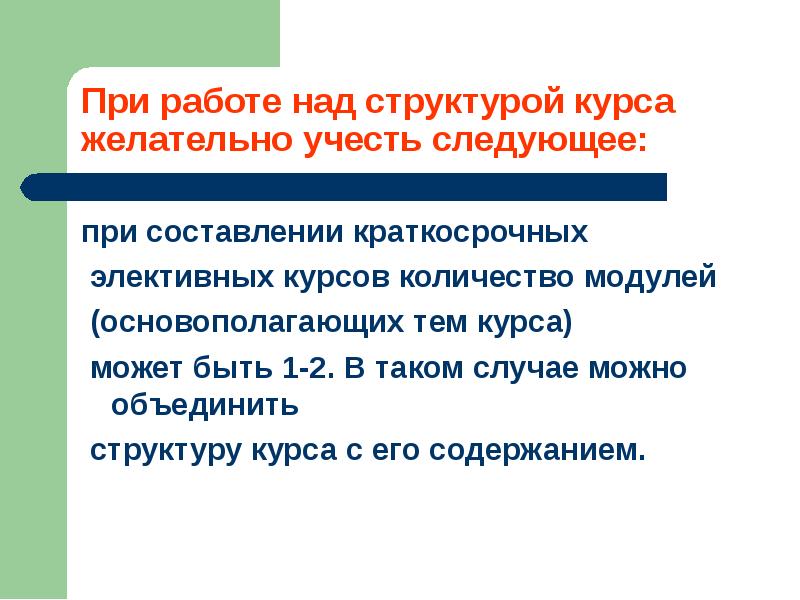 При работе над структурой курса желательно учесть следующее:

при составлении краткосрочных элективных курсов количество модулей (основополагающих тем курса) может быть 1-2. В таком случае можно объединить структуру курса с его содержанием.